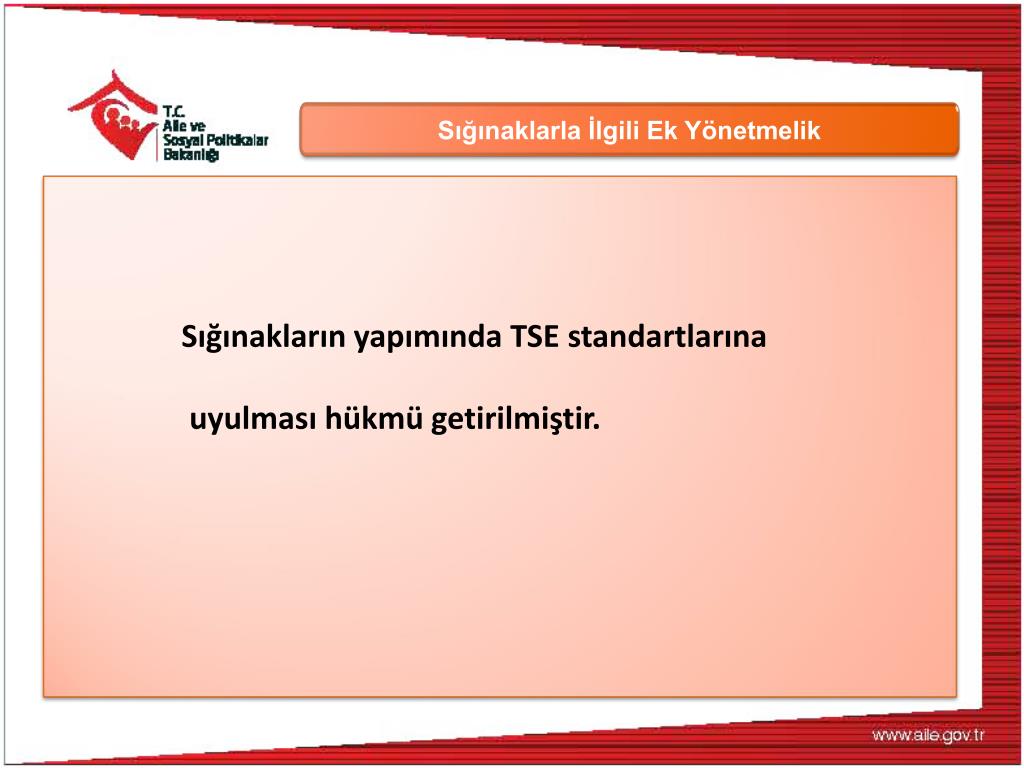 T.C.
Aile ve
Sosyal Politikalar
Bakanlığı

Sığınaklarla İlgili Ek Yönetmelik

Sığınakların yapımında TSE standartlarına uyulması hükmü getirilmiştir.

www.aile.gov.tr